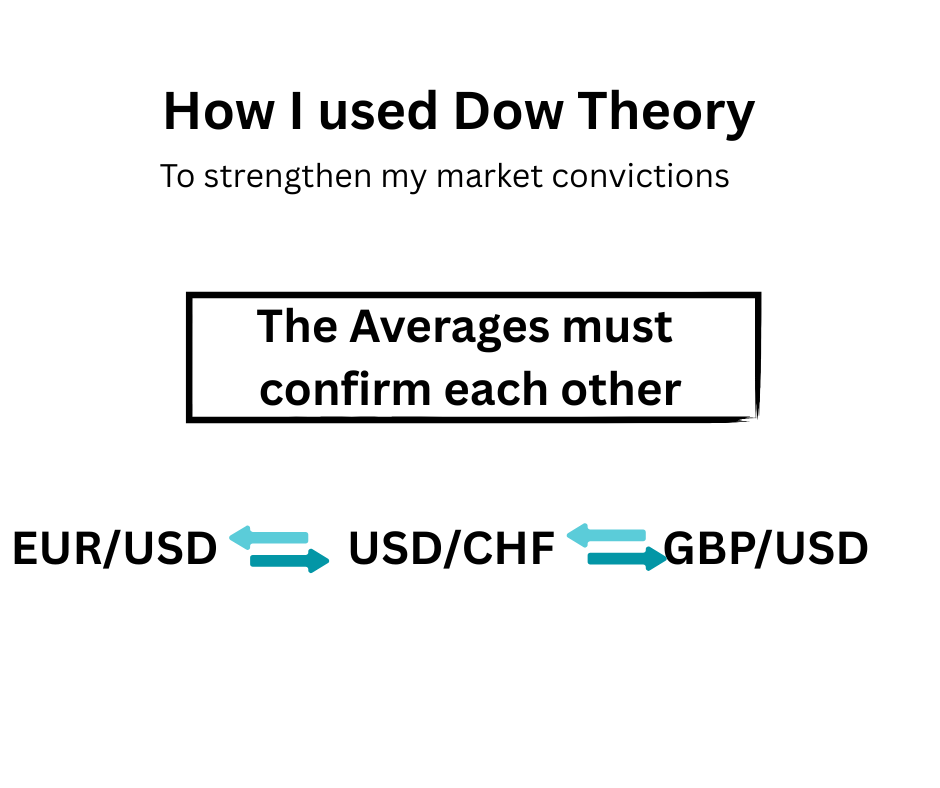 How I used Dow Theory

To strengthen my market convictions

The Averages must confirm each other

EUR/USD USD/CHF GBP/USD